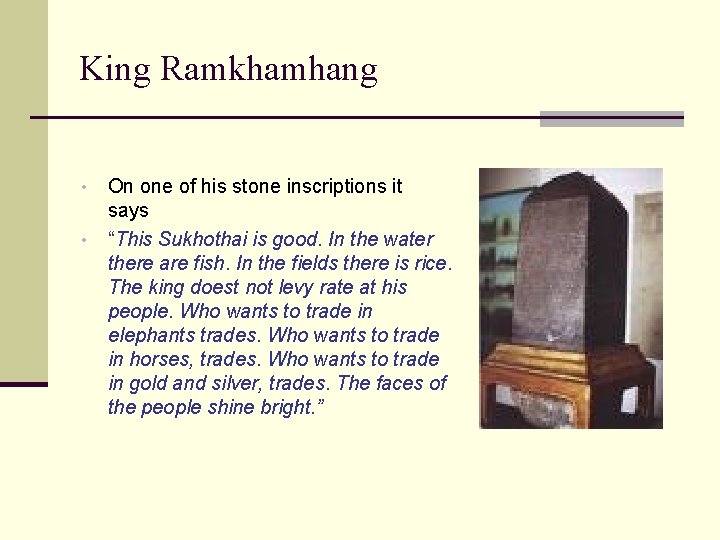 King Ramkhamhang

• On one of his stone inscriptions it says

• “This Sukhothai is good. In the water there are fish. In the fields there is rice. The king doest not levy rate at his people. Who wants to trade in elephants trades. Who wants to trade in horses, trades. Who wants to trade in gold and silver, trades. The faces of the people shine bright.”